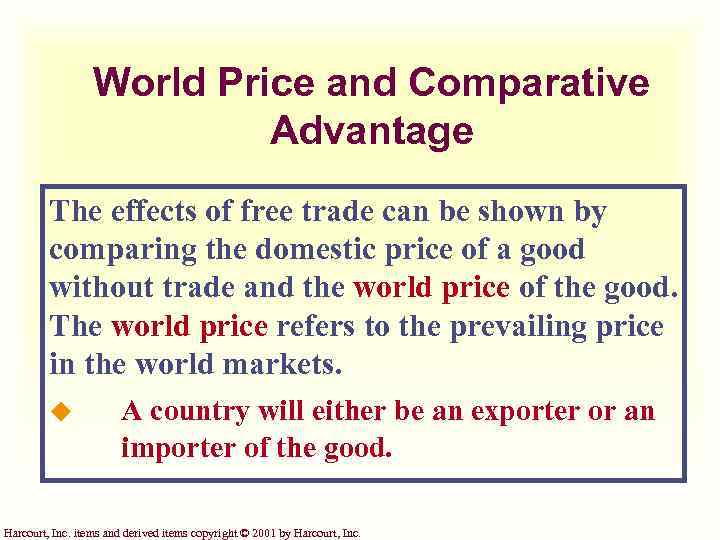 World Price and Comparative Advantage

The effects of free trade can be shown by comparing the domestic price of a good without trade and the world price of the good. The world price refers to the prevailing price in the world markets.

◆ A country will either be an exporter or an importer of the good.

Harcourt, Inc. items and derived items copyright © 2001 by Harcourt, Inc.